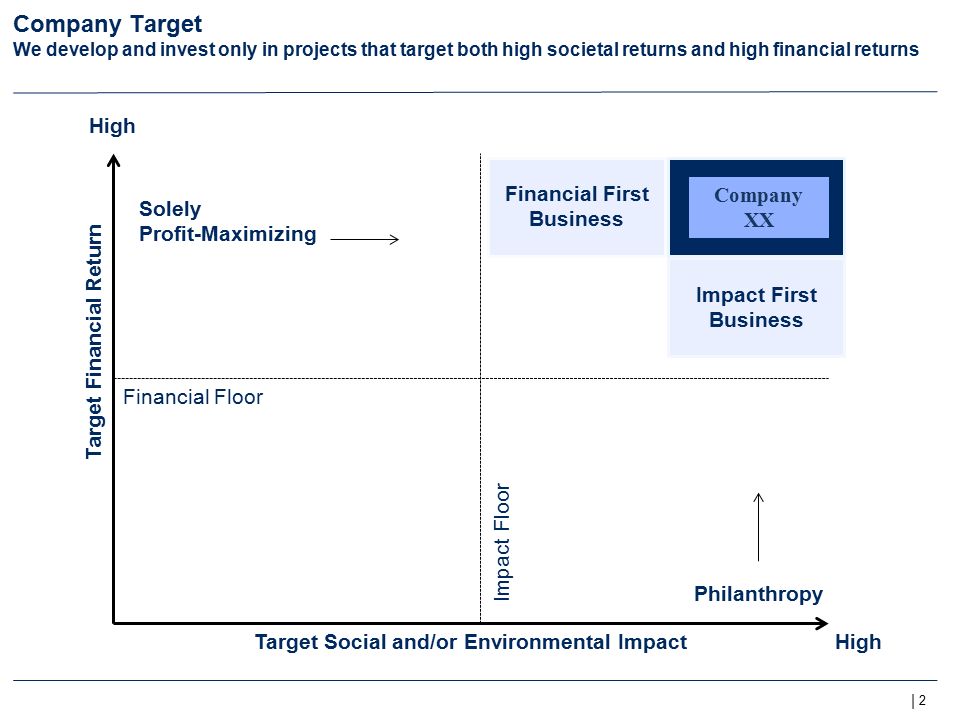 Company Target
We develop and invest only in projects that target both high societal returns and high financial returns

High

Target Financial Return

Solely
Profit-Maximizing

Financial First Business

Company XX

Impact First Business

Financial Floor

Impact Floor

Philanthropy

Target Social and/or Environmental Impact

High

| 2